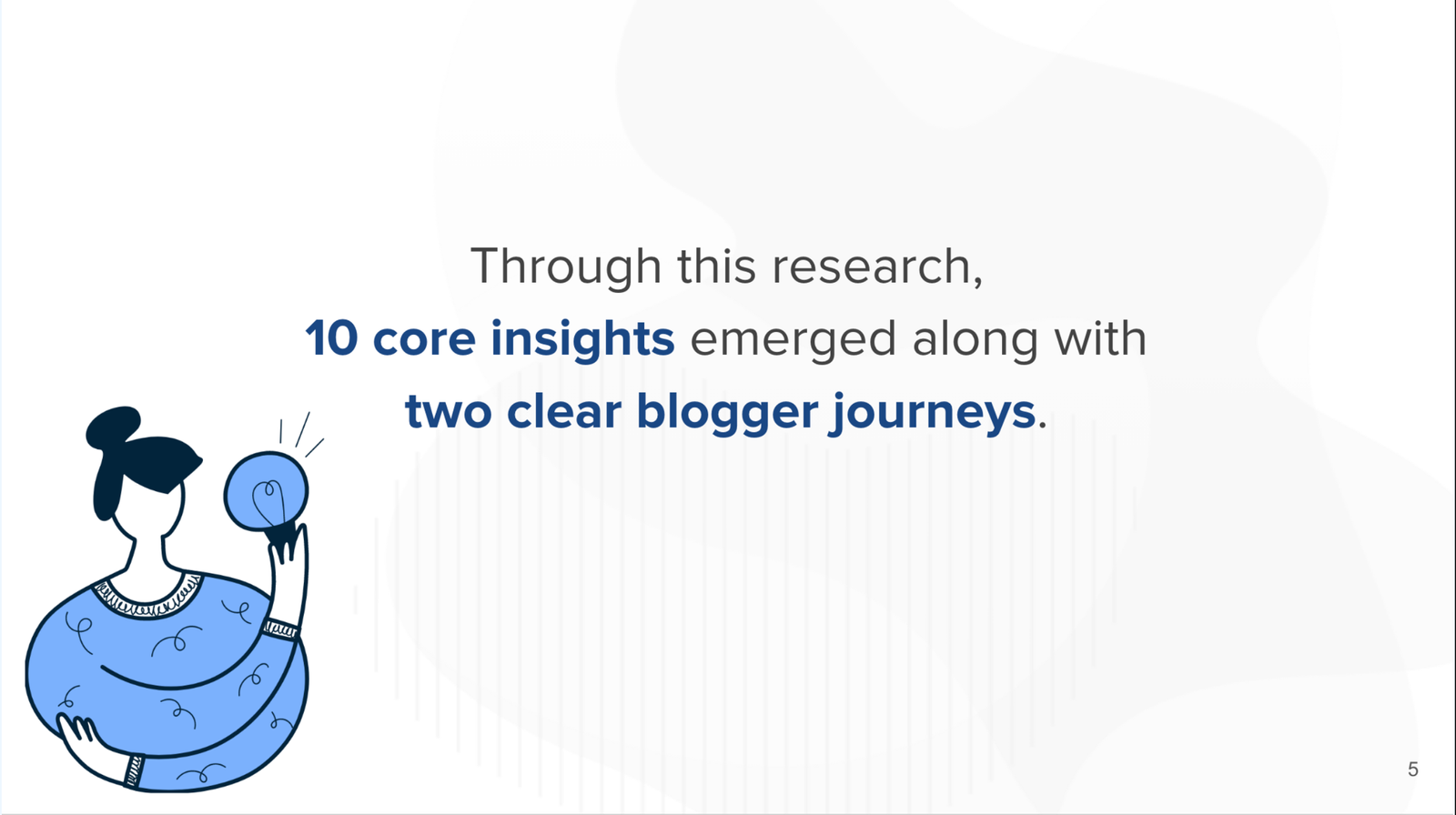 Through this research,
10 core insights emerged along with
two clear blogger journeys.

5